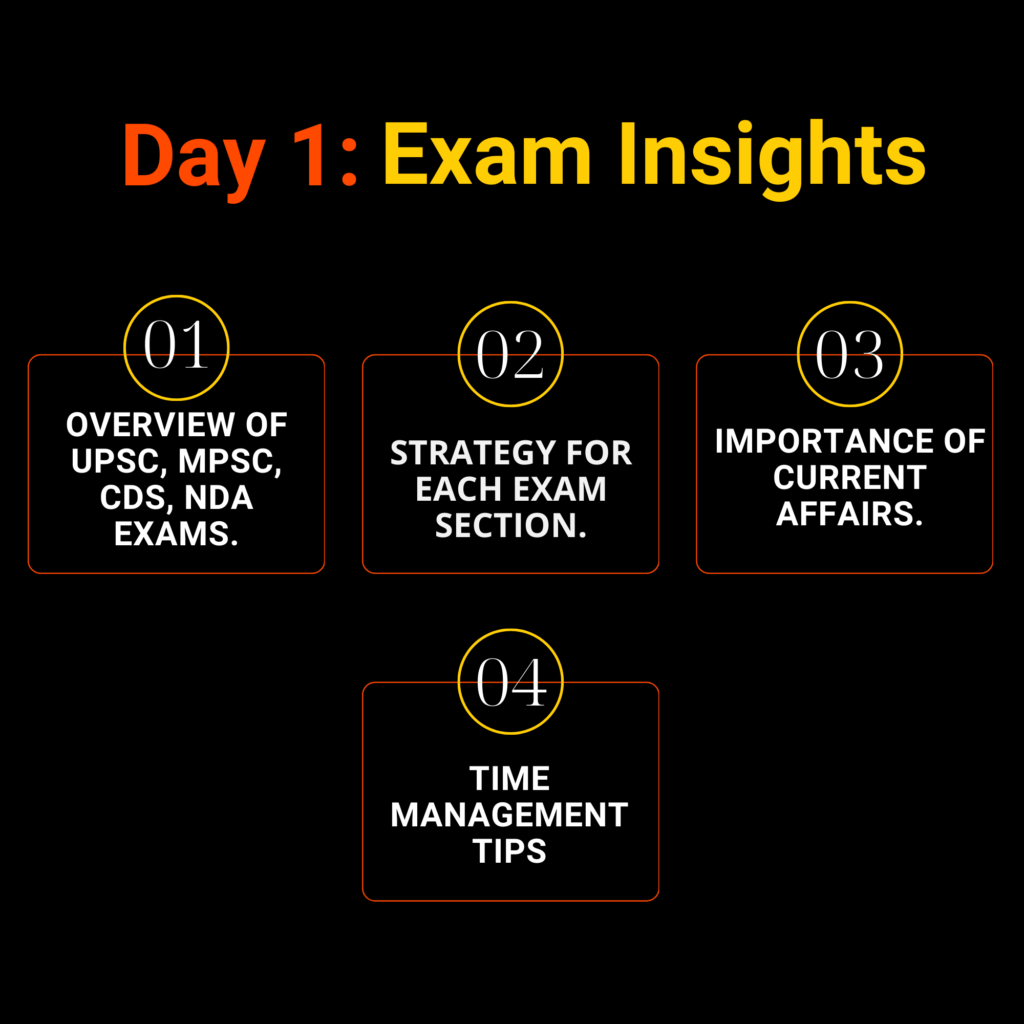 Day 1: Exam Insights

01

OVERVIEW OF UPSC, MPSC, CDS, NDA EXAMS.

02

STRATEGY FOR EACH EXAM SECTION.

03

IMPORTANCE OF CURRENT AFFAIRS.

04

TIME MANAGEMENT TIPS